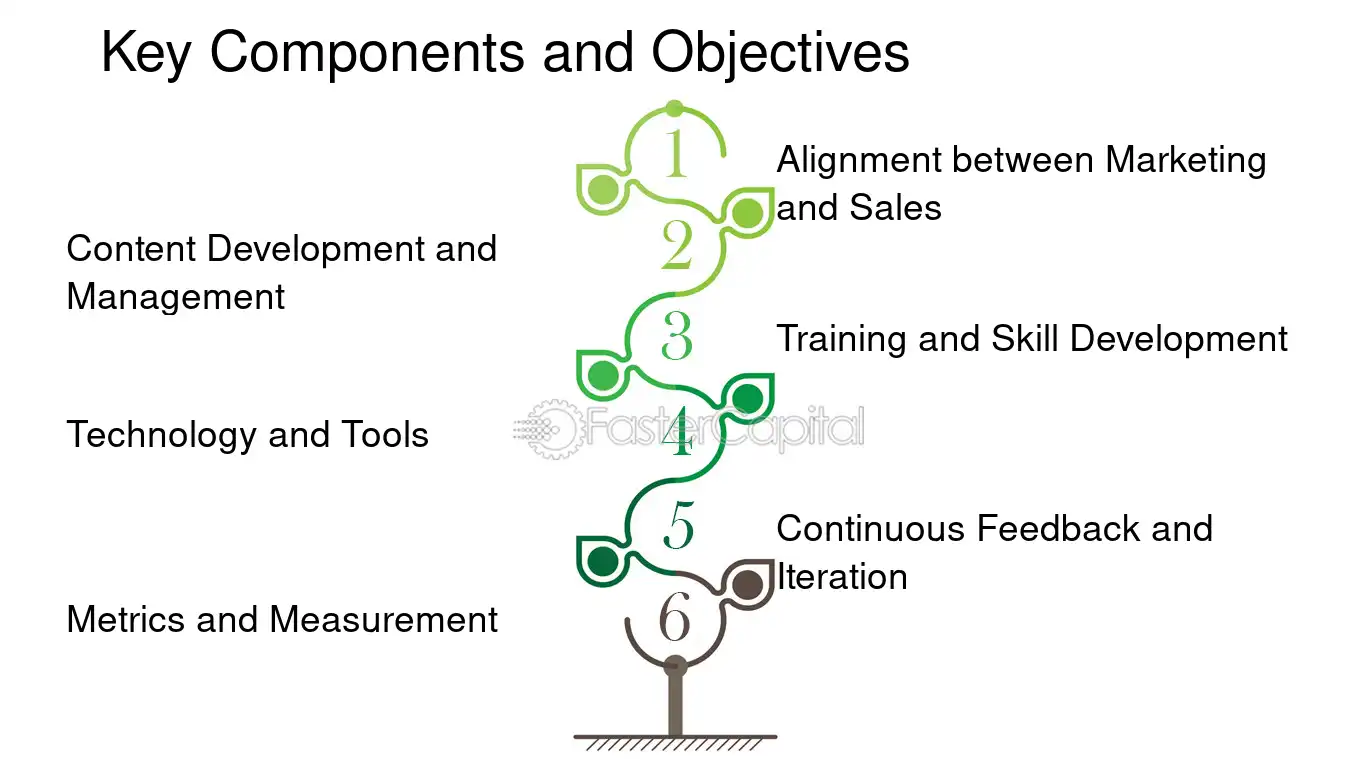 Key Components and Objectives

1

Alignment between Marketing and Sales

2

Content Development and Management

3

Training and Skill Development

4

Technology and Tools

5

Continuous Feedback and Iteration

6

Metrics and Measurement

FasterCapital